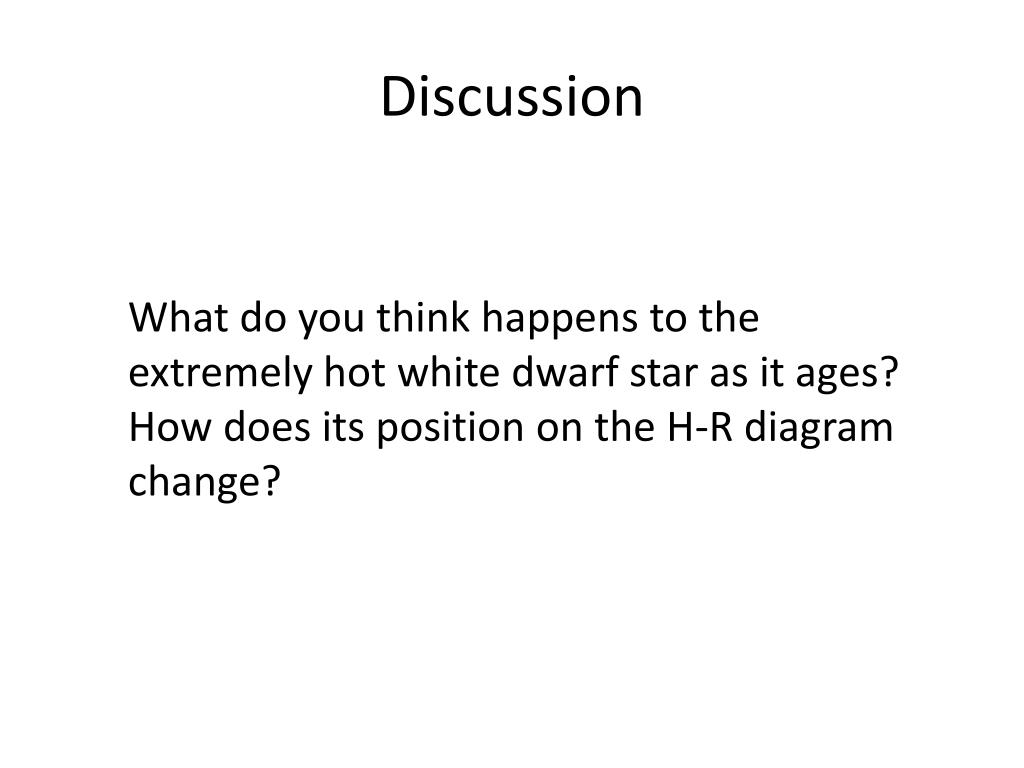 Discussion

What do you think happens to the extremely hot white dwarf star as it ages? How does its position on the H-R diagram change?